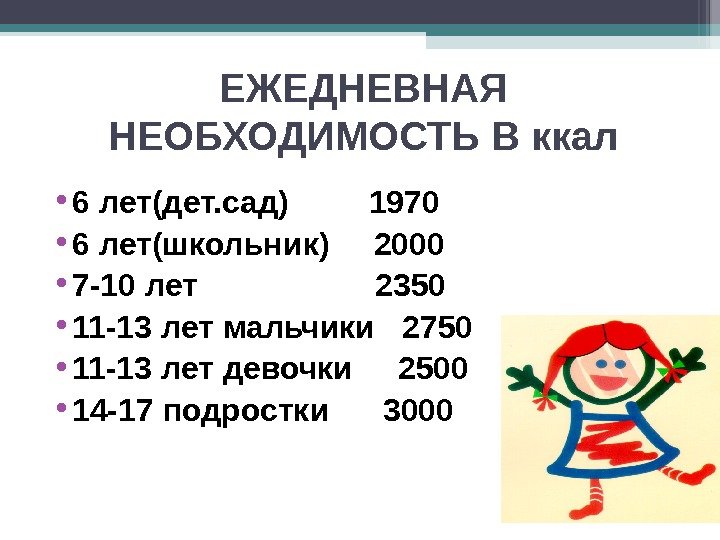 ЕЖЕДНЕВНАЯ НЕОБХОДИМОСТЬ В ккал

• 6 лет(дет.сад) 1970
• 6 лет(школьник) 2000
• 7-10 лет 2350
• 11-13 лет мальчики 2750
• 11-13 лет девочки 2500
• 14-17 подростки 3000